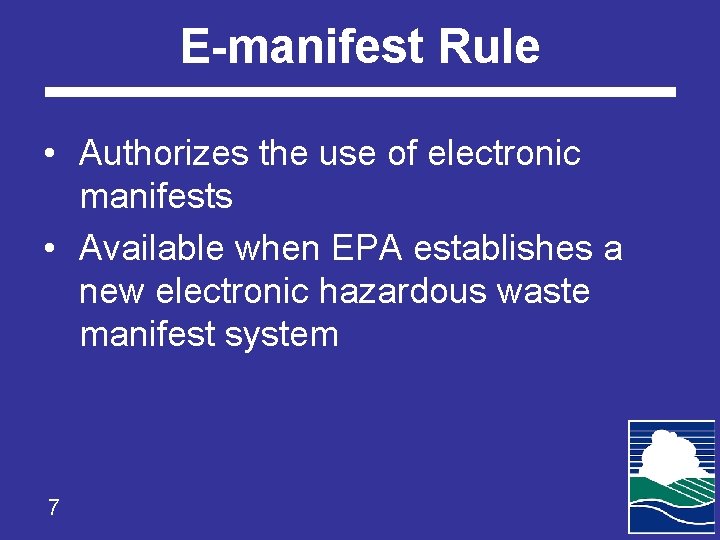 E-manifest Rule

• Authorizes the use of electronic manifests

• Available when EPA establishes a new electronic hazardous waste manifest system

7